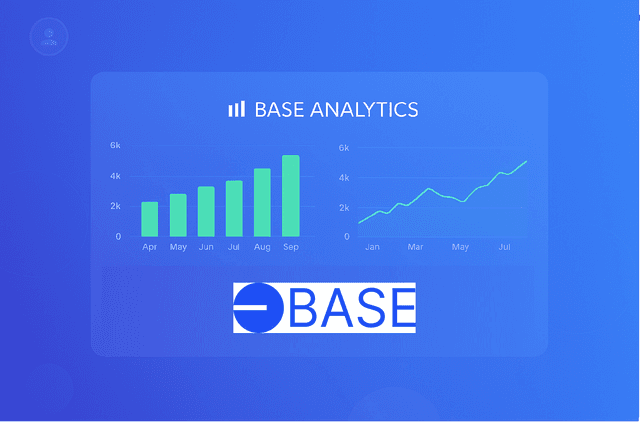 BASE ANALYTICS

6k
4k
2k
0
Apr May Jun Jul Aug Sep

6k
4k
2k
0
Jan Mar May Jul

BASE